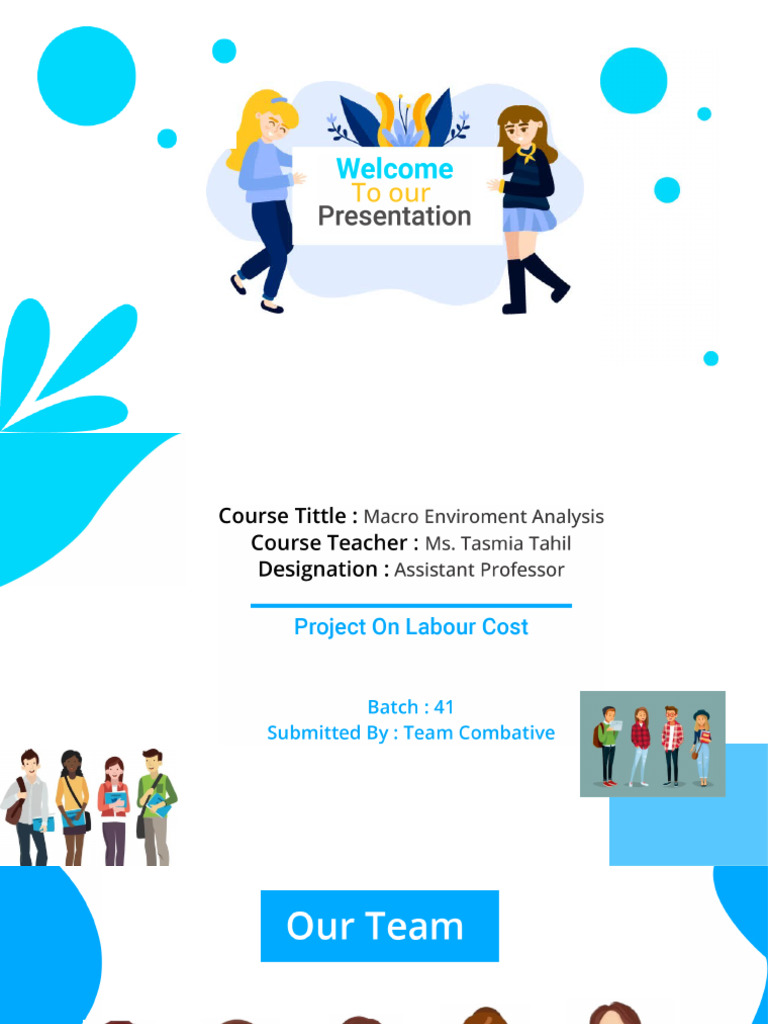 Welcome
To our
Presentation

Course Tittle : Macro Enviroment Analysis
Course Teacher : Ms. Tasmia Tahil
Designation : Assistant Professor

Project On Labour Cost

Batch : 41
Submitted By : Team Combative

Our Team